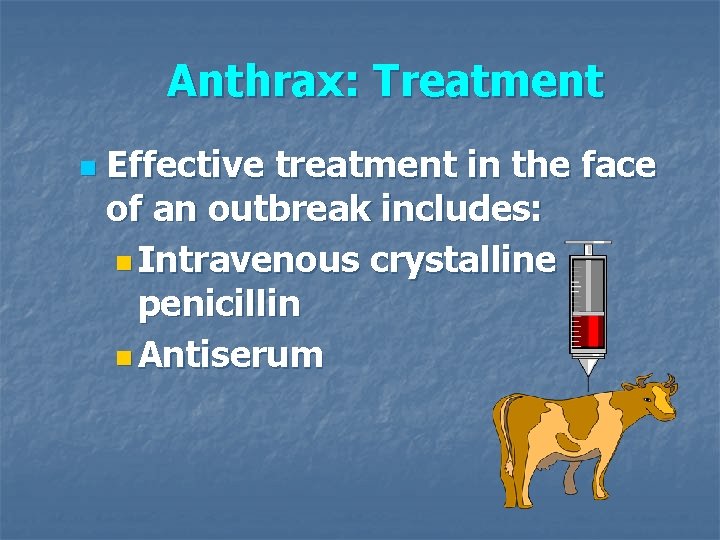 Anthrax: Treatment

Effective treatment in the face of an outbreak includes:

Intravenous crystalline penicillin

Antiserum